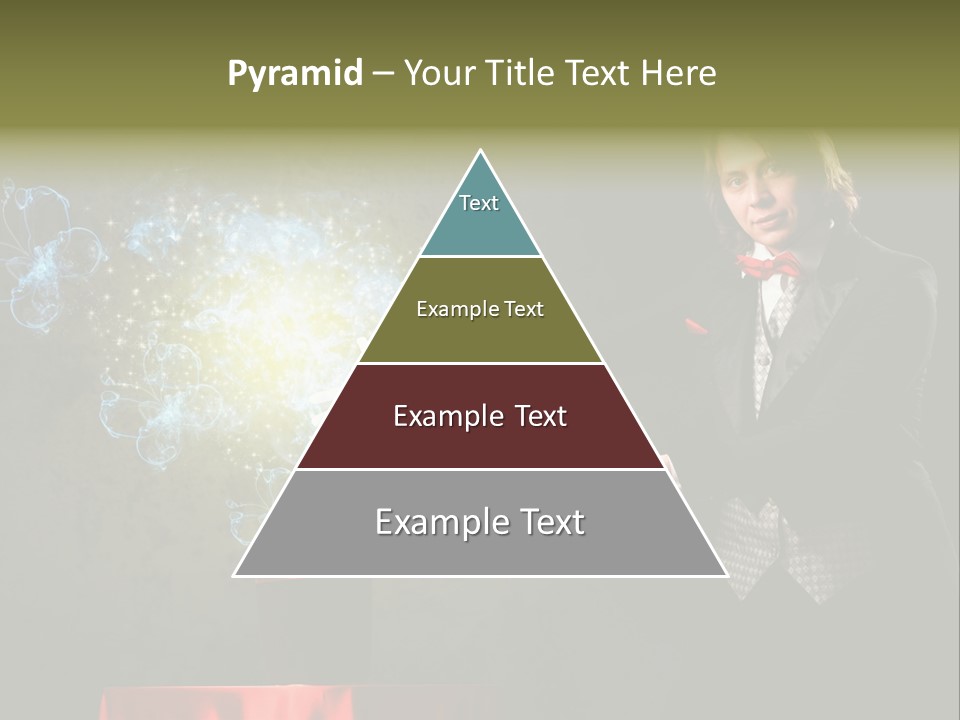 Pyramid – Your Title Text Here

Text

Example Text

Example Text

Example Text